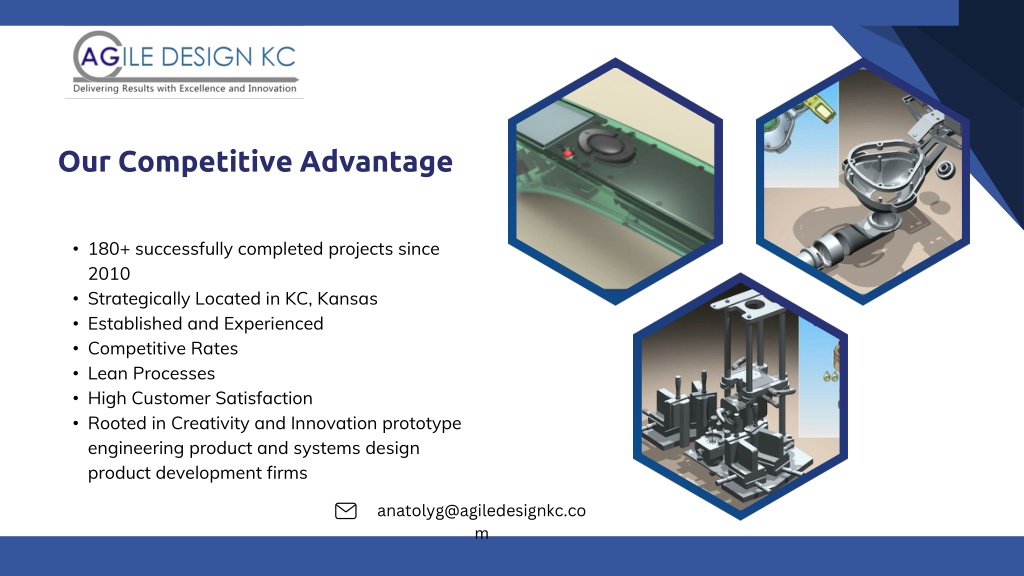 AGILE DESIGN KC
Delivering Results with Excellence and Innovation

Our Competitive Advantage

• 180+ successfully completed projects since 2010
• Strategically Located in KC, Kansas
• Established and Experienced
• Competitive Rates
• Lean Processes
• High Customer Satisfaction
• Rooted in Creativity and Innovation prototype engineering product and systems design product development firms

anatolyg@agiledesignkc.com